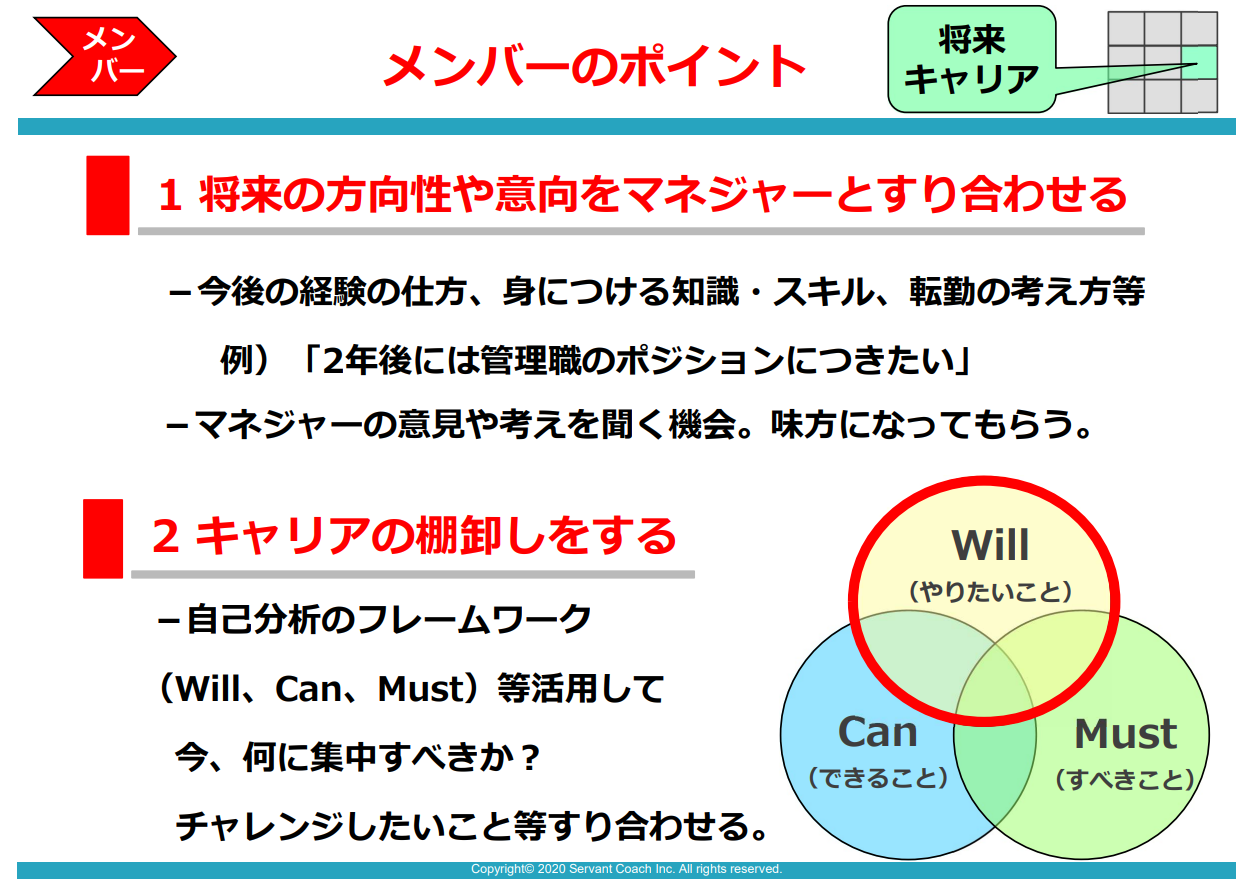 メンバー

メンバーのポイント

将来キャリア

1 将来の方向性や意向をマネジャーとすり合わせる

－今後の経験の仕方、身につける知識・スキル、転勤の考え方等

例）「2年後には管理職のポジションにつきたい」

－マネジャーの意見や考えを聞く機会。味方になってもらう。

2 キャリアの棚卸しをする

－自己分析のフレームワーク

（Will、Can、Must）等活用して

今、何に集中すべきか？

チャレンジしたいこと等すり合わせる。

Will
（やりたいこと）

Can
（できること）

Must
（すべきこと）

Copyright© 2020 Servant Coach Inc. All rights reserved.